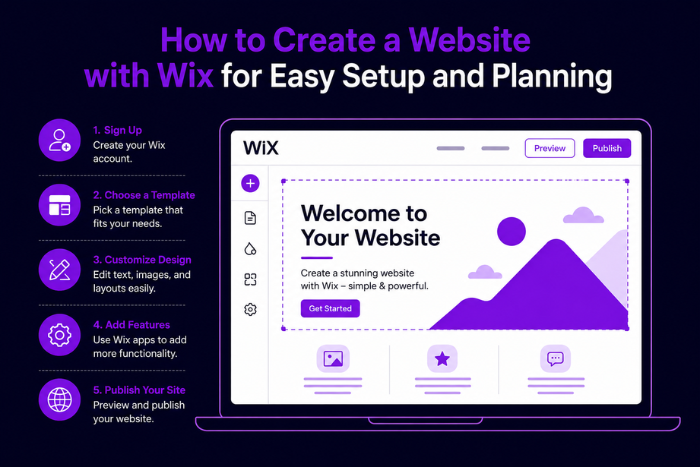 How to Create a Website with Wix for Easy Setup and Planning

1. Sign Up
Create your Wix account.

2. Choose a Template
Pick a template that fits your needs.

3. Customize Design
Edit text, images, and layouts easily.

4. Add Features
Use Wix apps to add more functionality.

5. Publish Your Site
Preview and publish your website.

WiX

Preview

Publish

Welcome to Your Website

Create a stunning website with Wix – simple & powerful.

Get Started